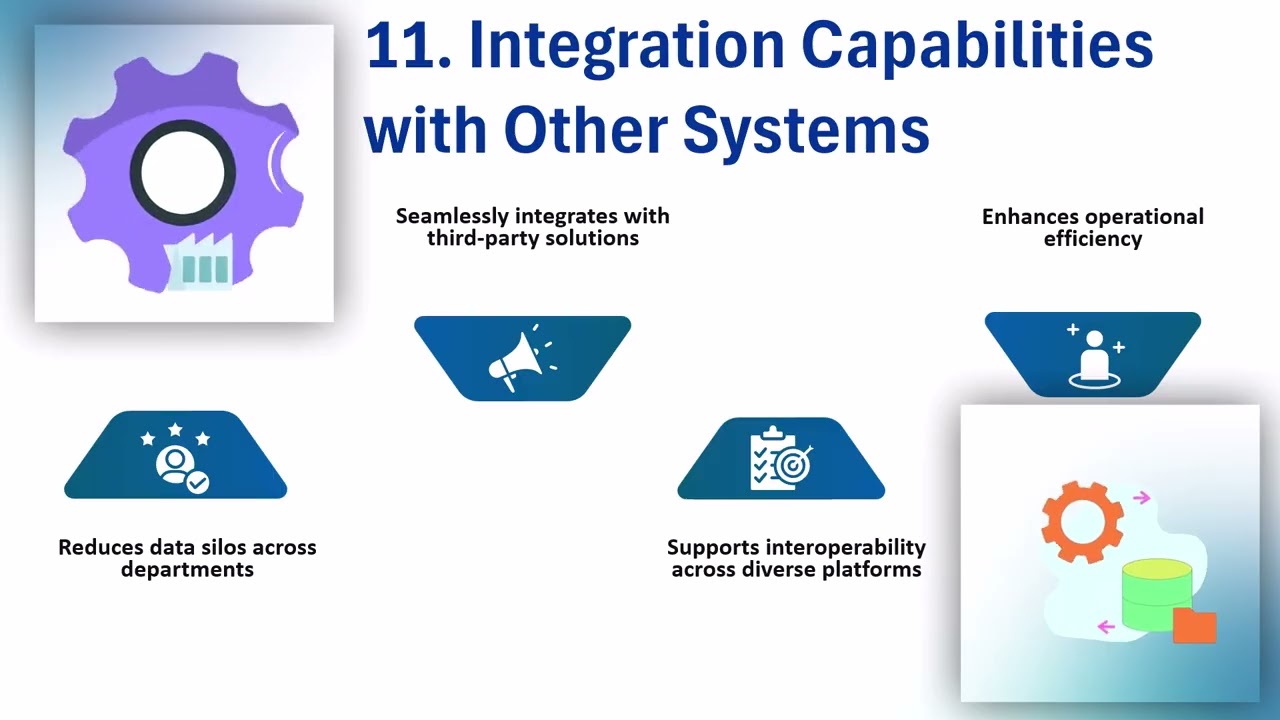 11. Integration Capabilities with Other Systems

Seamlessly integrates with third-party solutions

Enhances operational efficiency

Reduces data silos across departments

Supports interoperability across diverse platforms